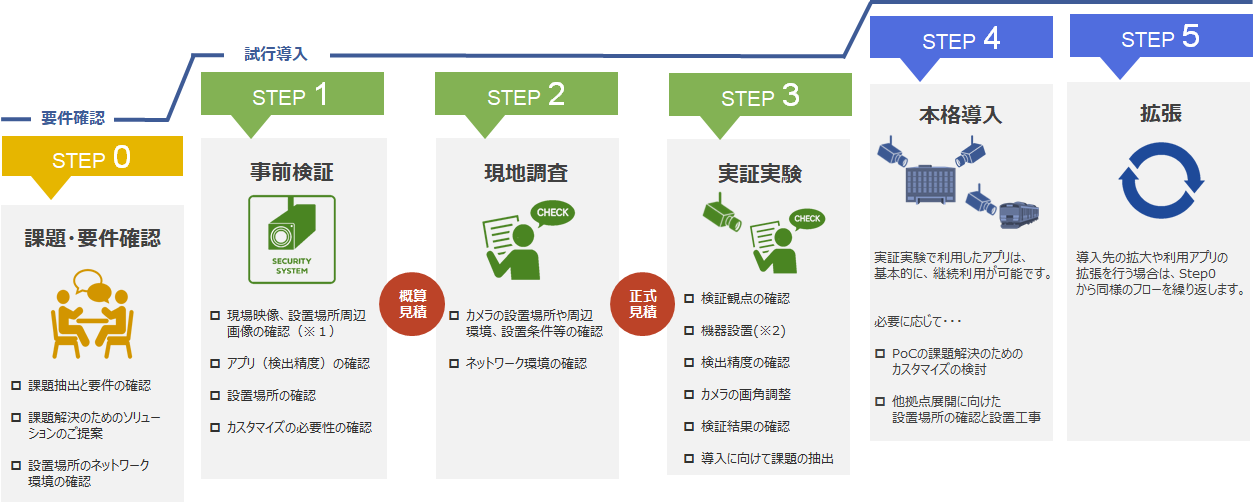 要件確認

STEP 0

課題・要件確認

□ 課題抽出と要件の確認

□ 課題解決のためのソリューションのご提案

□ 設置場所のネットワーク環境の確認

試行導入

STEP 1

事前検証

SECURITY SYSTEM

□ 現場映像、設置場所周辺画像の確認（※１）

□ アプリ（検出精度）の確認

□ 設置場所の確認

□ カスタマイズの必要性の確認

概算見積

STEP 2

現地調査

CHECK

□ カメラの設置場所や周辺環境、設置条件等の確認

□ ネットワーク環境の確認

正式見積

STEP 3

実証実験

CHECK

□ 検証観点の確認

□ 機器設置(※2)

□ 検出精度の確認

□ カメラの画角調整

□ 検証結果の確認

□ 導入に向けて課題の抽出

STEP 4

本格導入

実証実験で利用したアプリは、基本的に、継続利用が可能です。

必要に応じて・・・

□ PoCの課題解決のためのカスタマイズの検討

□ 他拠点展開に向けた設置場所の確認と設置工事

STEP 5

拡張

導入先の拡大や利用アプリの拡張を行う場合は、Step0から同様のフローを繰り返します。